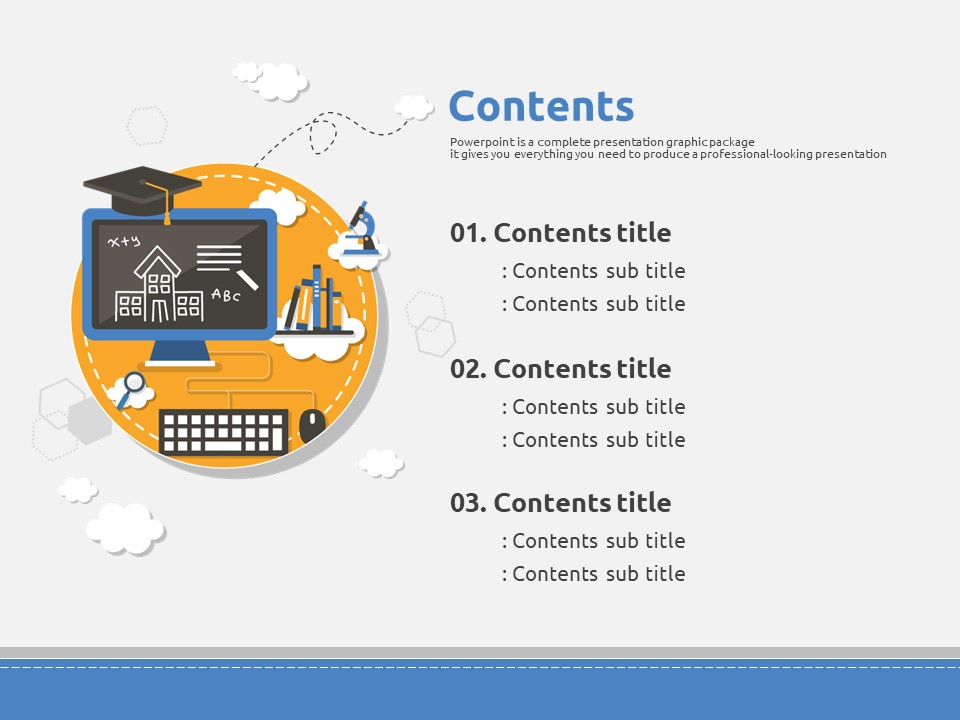 x+y

ABC

Contents

Powerpoint is a complete presentation graphic package
it gives you everything you need to produce a professional-looking presentation

01. Contents title

: Contents sub title

: Contents sub title

02. Contents title

: Contents sub title

: Contents sub title

03. Contents title

: Contents sub title

: Contents sub title